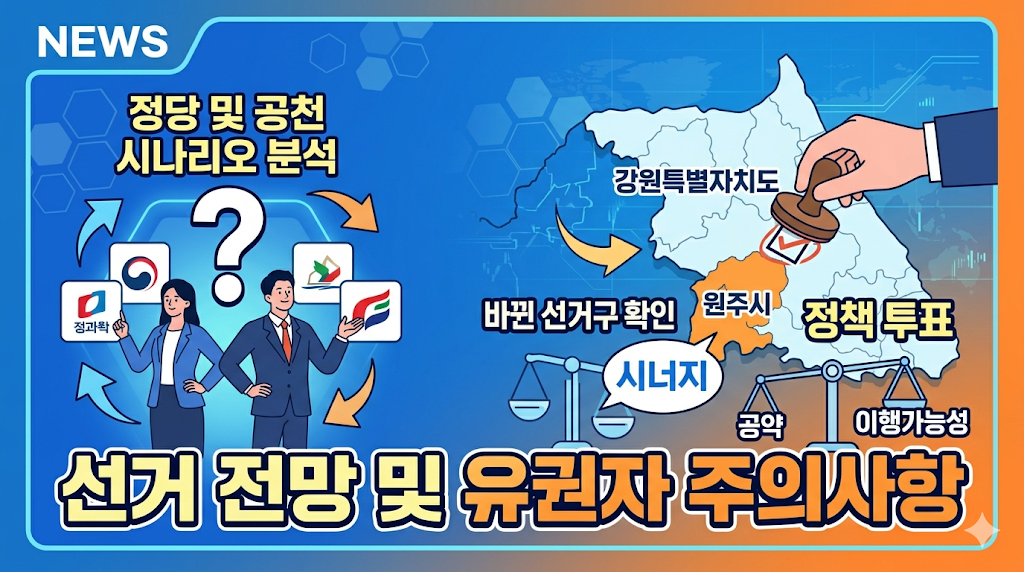 NEWS

정당 및 공천 시나리오 분석

?

정과확

강원특별자치도

바뀐 선거구 확인

원주시

정책 투표

시너지

공약

이행가능성

선거 전망 및 유권자 주의사항